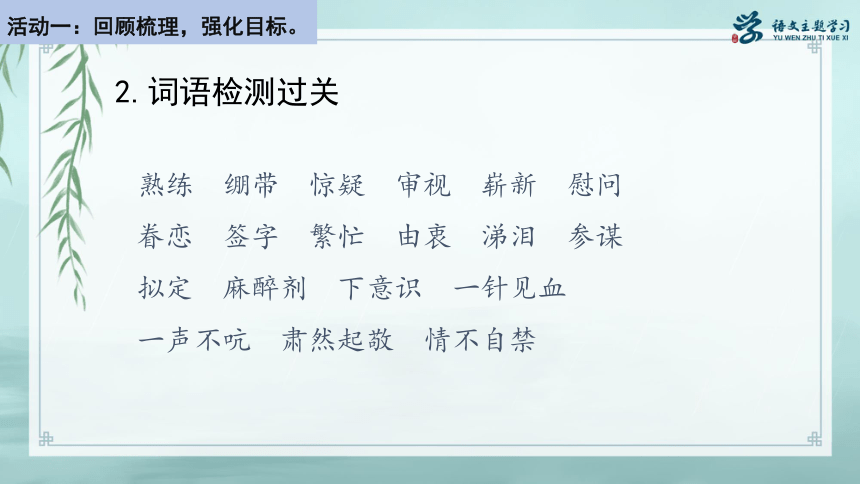 活动一：回顾梳理，强化目标。

语文主题学习
YU WEN ZHU TI XUE XI

2. 词语检测过关

熟练　绷带　惊疑　审视　崭新　慰问
眷恋　签字　繁忙　由衷　涕泪　参谋
拟定　麻醉剂　下意识　一针见血
一声不吭　肃然起敬　情不自禁